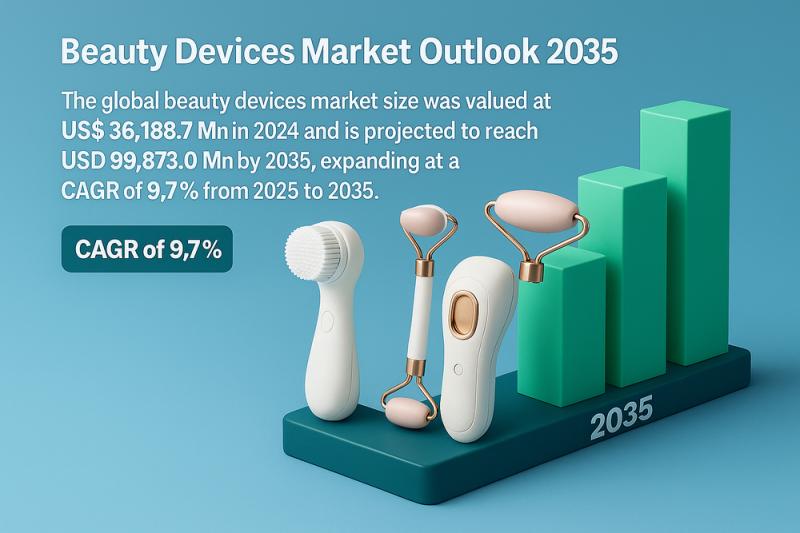 Beauty Devices Market Outlook 2035

The global beauty devices market size was valued at US$ 36,188.7 Mn in 2024 and is projected to reach USD 99,873.0 Mn by 2035, expanding at a CAGR of 9,7% from 2025 to 2035.

CAGR of 9,7%

2035